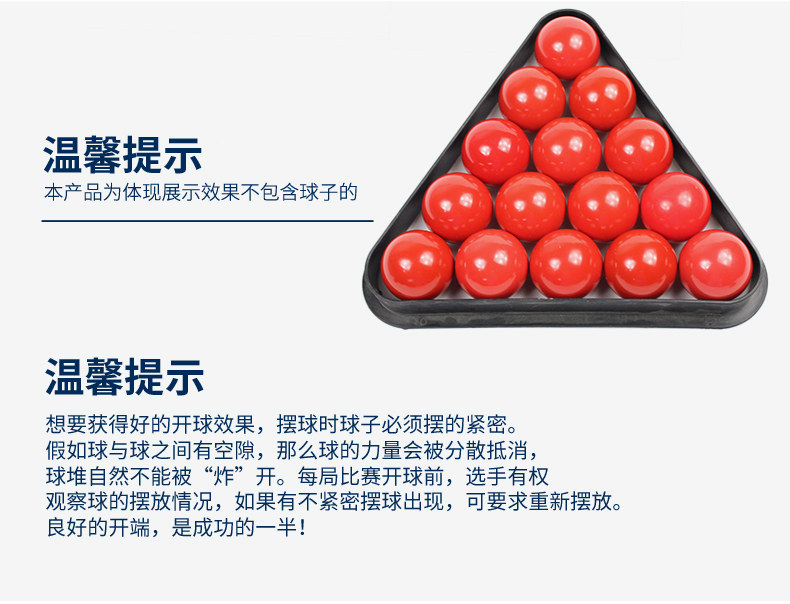 温馨提示

本产品为体现展示效果不包含球子的

温馨提示

想要获得好的开球效果，摆球时球子必须摆的紧密。
假如球与球之间有空隙，那么球的力量会被分散抵消，
球堆自然不能被“炸”开。每局比赛开球前，选手有权
观察球的摆放情况，如果有不紧密摆球出现，可要求重新摆放。
良好的开端，是成功的一半！